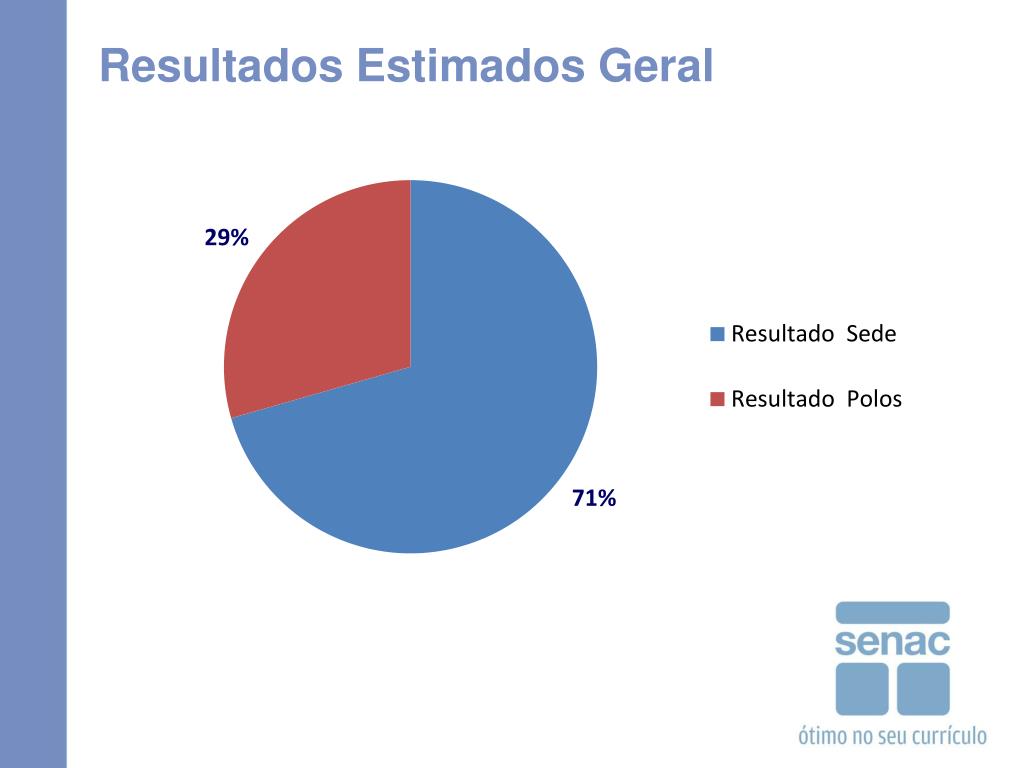 Resultados Estimados Geral

29%

71%

Resultado Sede

Resultado Polos

senac

ótimo no seu currículo